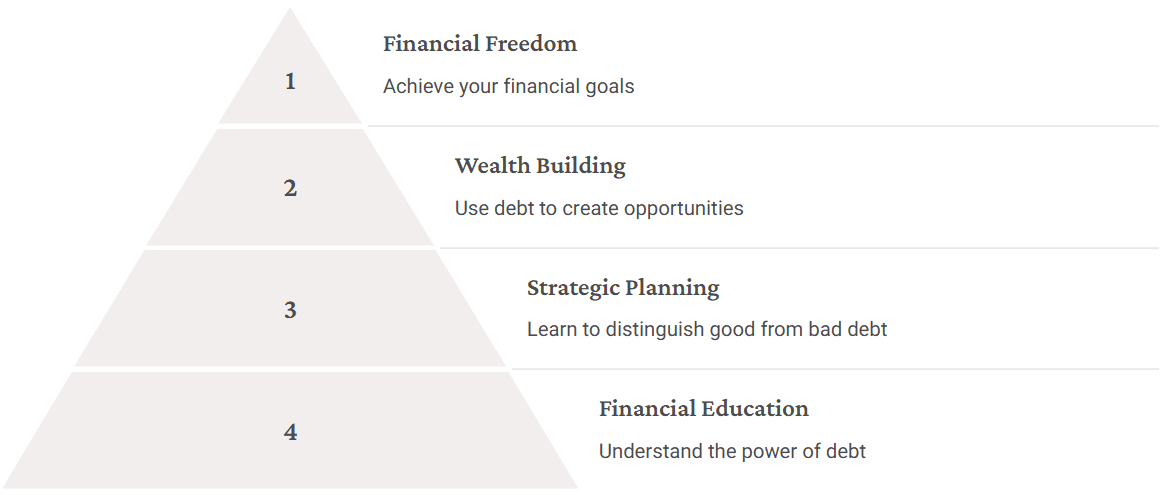 1

Financial Freedom

Achieve your financial goals

2

Wealth Building

Use debt to create opportunities

3

Strategic Planning

Learn to distinguish good from bad debt

4

Financial Education

Understand the power of debt